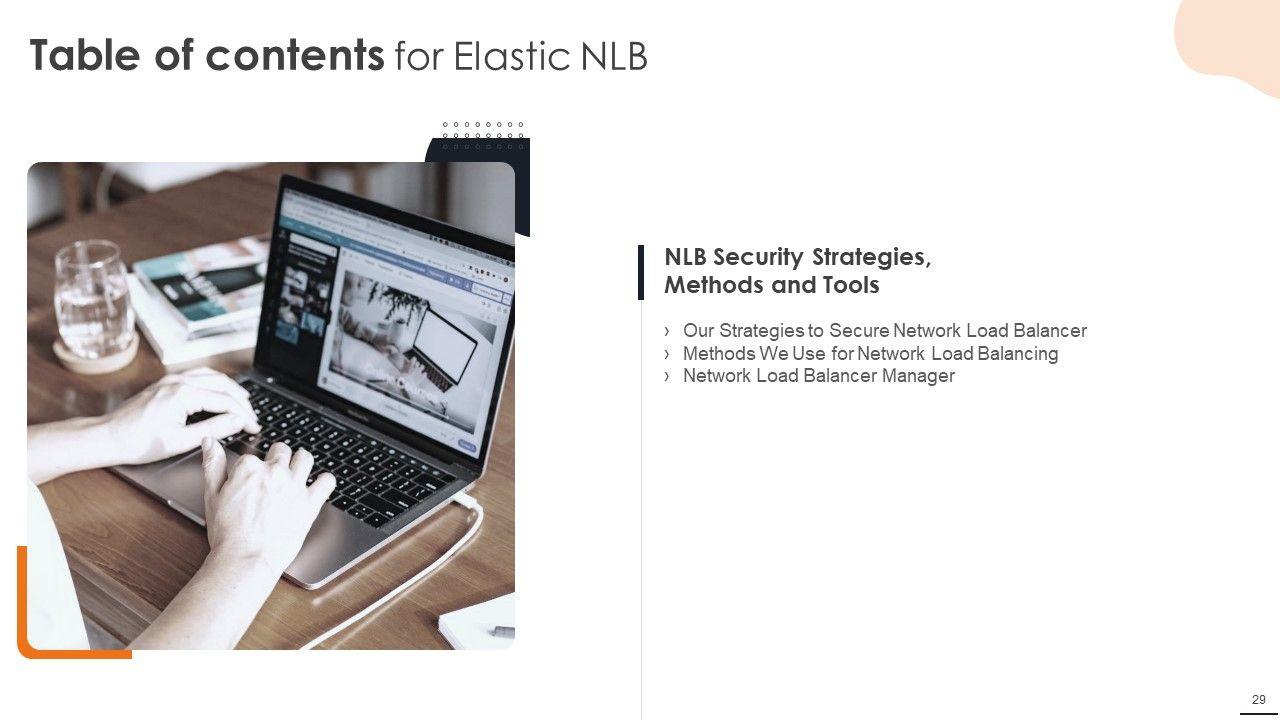 Table of contents for Elastic NLB

NLB Security Strategies, Methods and Tools

› Our Strategies to Secure Network Load Balancer
› Methods We Use for Network Load Balancing
› Network Load Balancer Manager

29